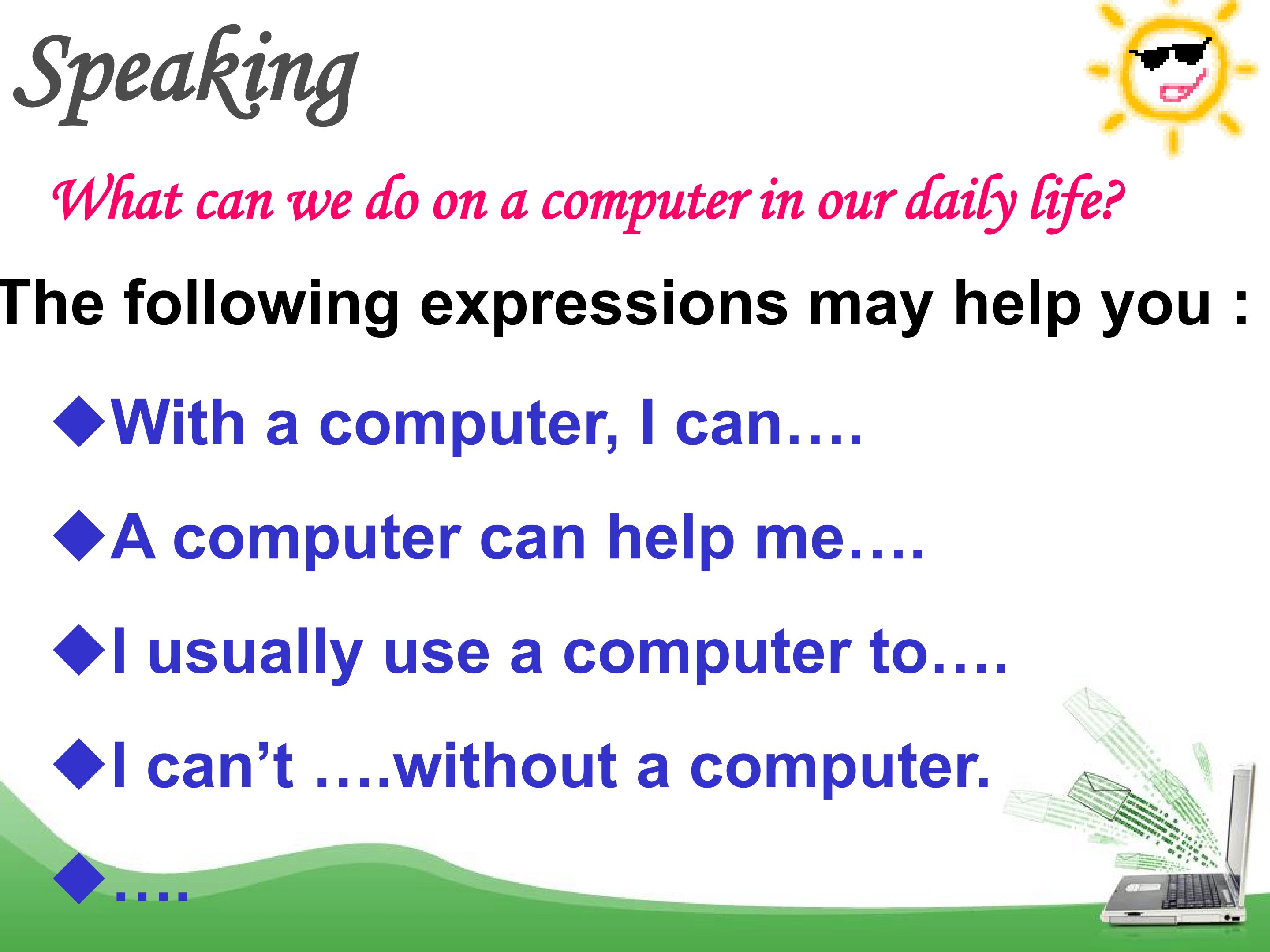 Speaking

What can we do on a computer in our daily life?

The following expressions may help you :

◆With a computer, I can….

◆A computer can help me….

◆I usually use a computer to….

◆I can't ….without a computer.

◆….